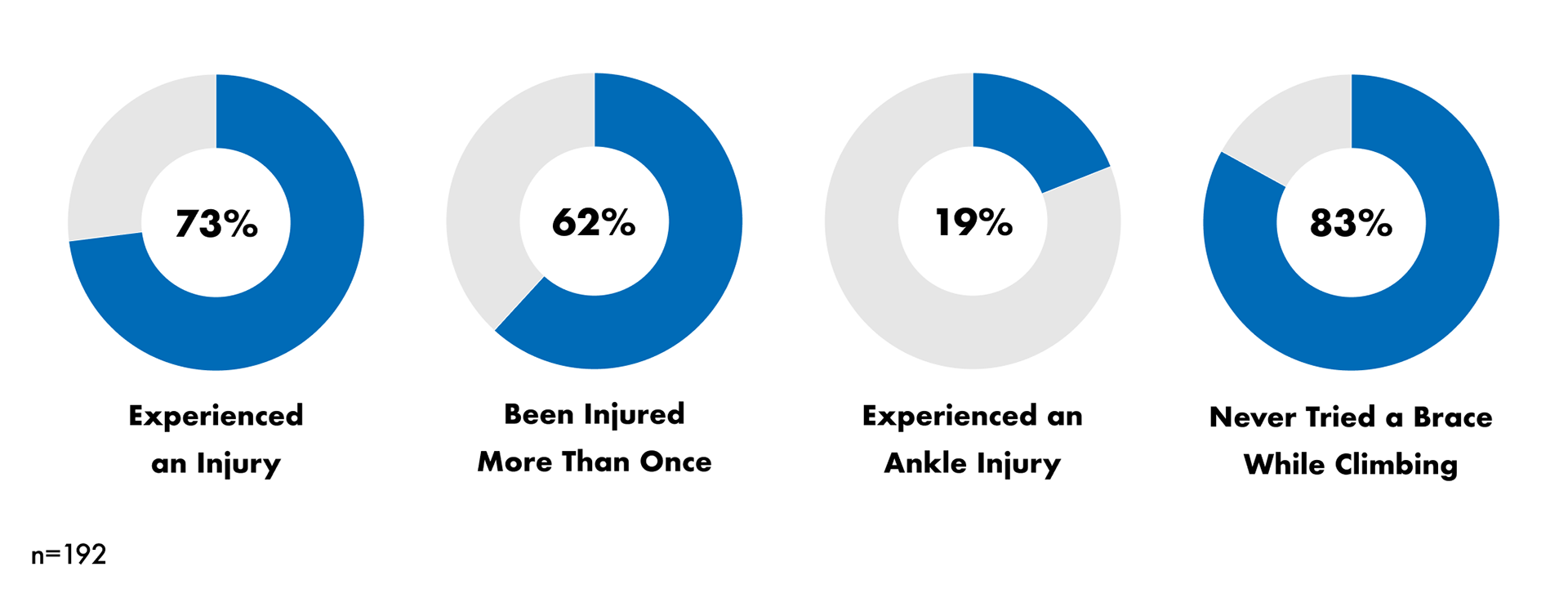 73%

Experienced an Injury

62%

Been Injured More Than Once

19%

Experienced an Ankle Injury

83%

Never Tried a Brace While Climbing

n=192